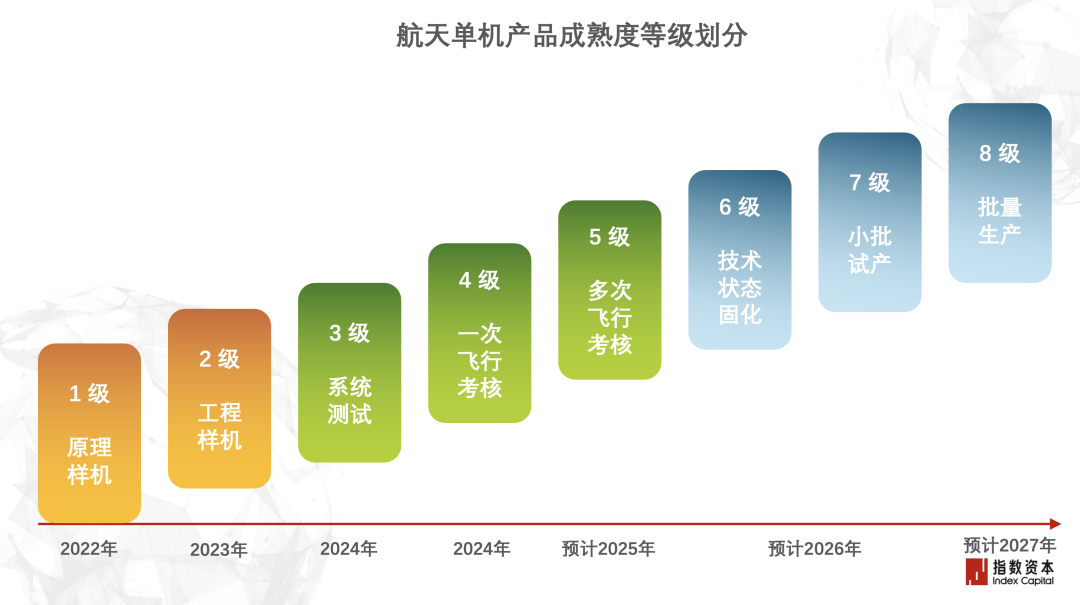 航天单机产品成熟度等级划分

1 级

原理样机

2 级

工程样机

3 级

系统测试

4 级

一次飞行考核

5 级

多次飞行考核

6 级

技术状态固化

7 级

小批试产

8 级

批量生产

2022年

2023年

2024年

2024年

预计2025年

预计2026年

预计2027年

指数资本
Index Capital